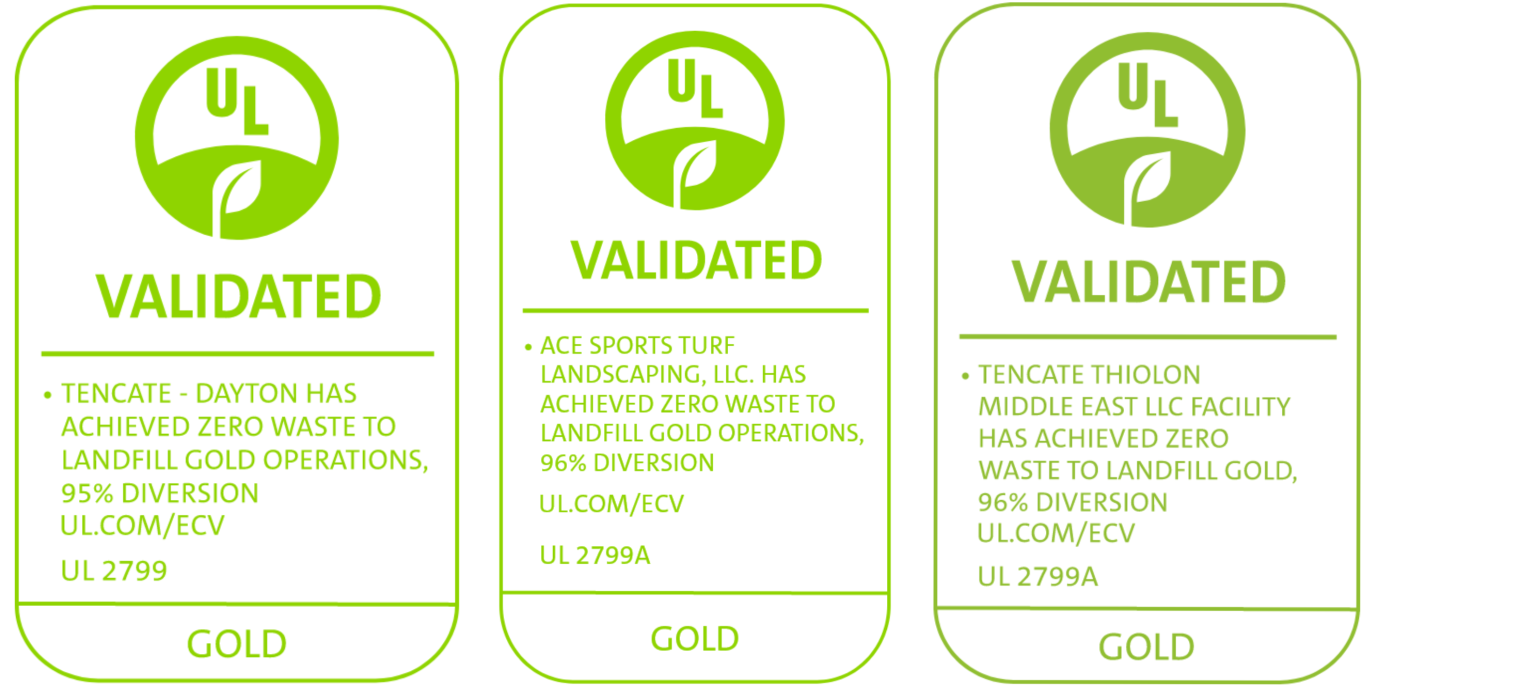 UL

VALIDATED

• TENCATE - DAYTON HAS ACHIEVED ZERO WASTE TO LANDFILL GOLD OPERATIONS, 95% DIVERSION
UL.COM/ECV

UL 2799

GOLD

UL

VALIDATED

• ACE SPORTS TURF LANDSCAPING, LLC. HAS ACHIEVED ZERO WASTE TO LANDFILL GOLD OPERATIONS, 96% DIVERSION

UL.COM/ECV

UL 2799A

GOLD

UL

VALIDATED

• TENCATE THIOLON MIDDLE EAST LLC FACILITY HAS ACHIEVED ZERO WASTE TO LANDFILL GOLD, 96% DIVERSION
UL.COM/ECV

UL 2799A

GOLD